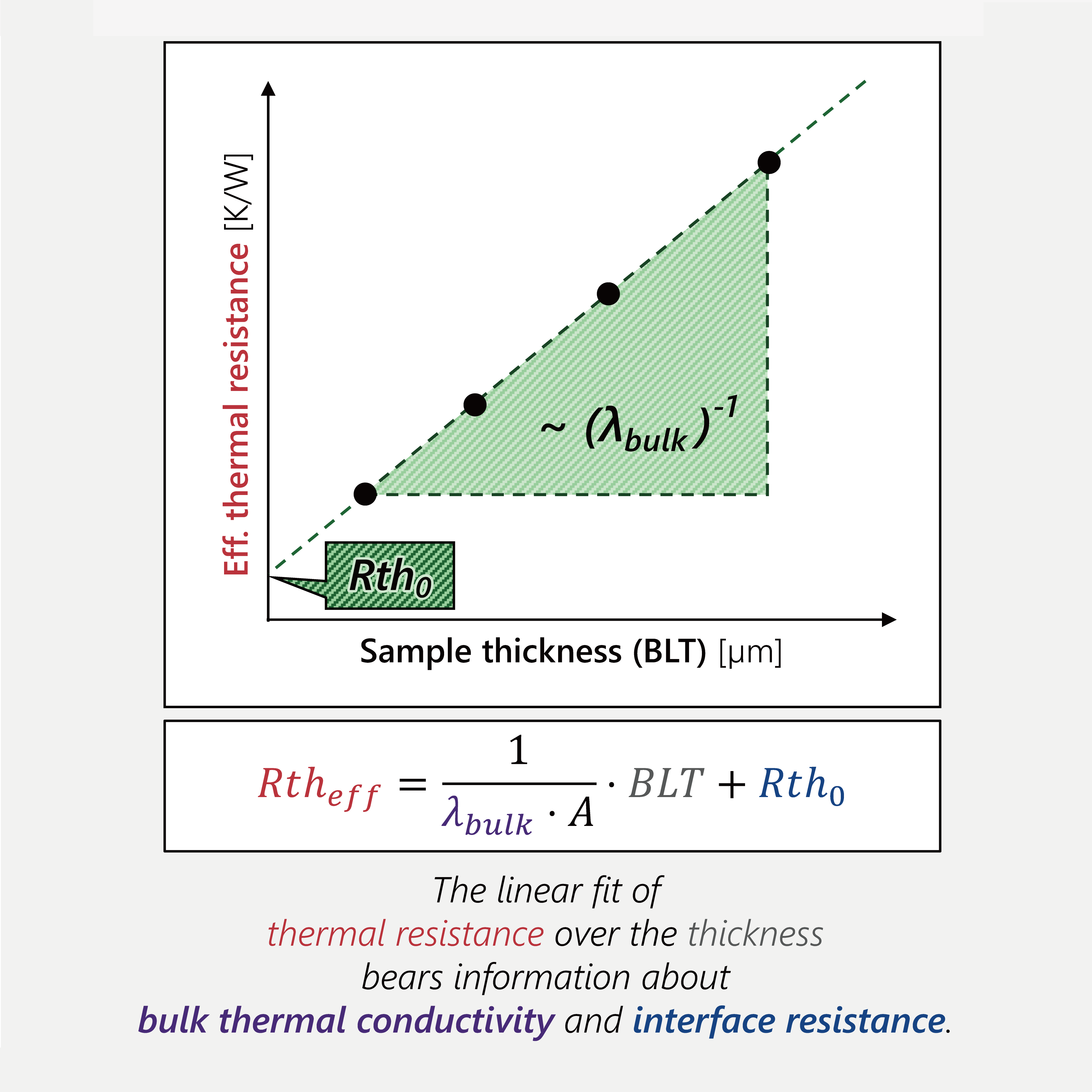 Eff. thermal resistance [K/W]

$\sim (\lambda_{bulk})^{-1}$

$Rth_0$

Sample thickness (BLT) [µm]

$Rth_{eff} = \frac{1}{\lambda_{bulk} \cdot A} \cdot BLT + Rth_0$

The linear fit of
thermal resistance over the thickness
bears information about
bulk thermal conductivity and interface resistance.